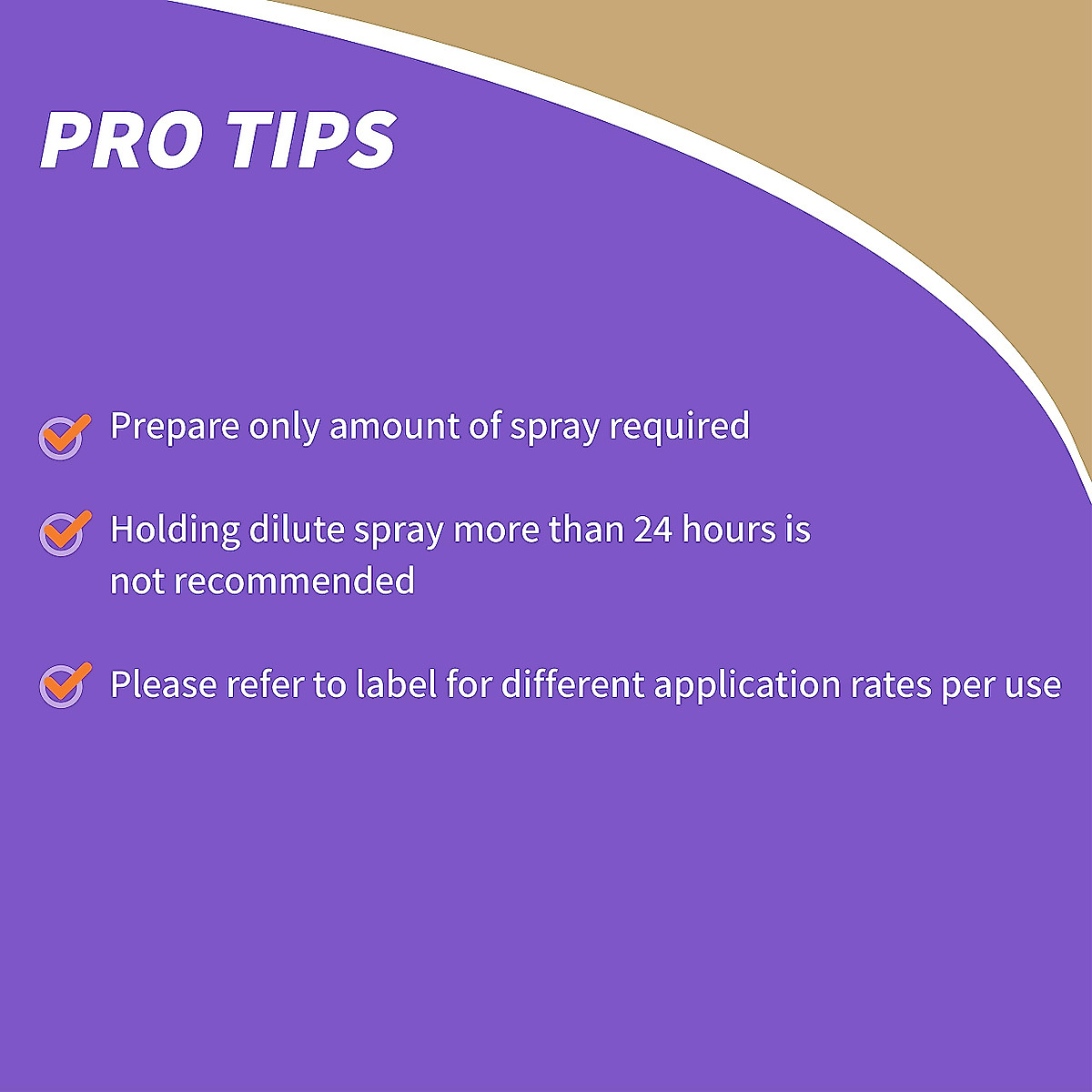 PRO TIPS

Prepare only amount of spray required

Holding dilute spray more than 24 hours is not recommended

Please refer to label for different application rates per use